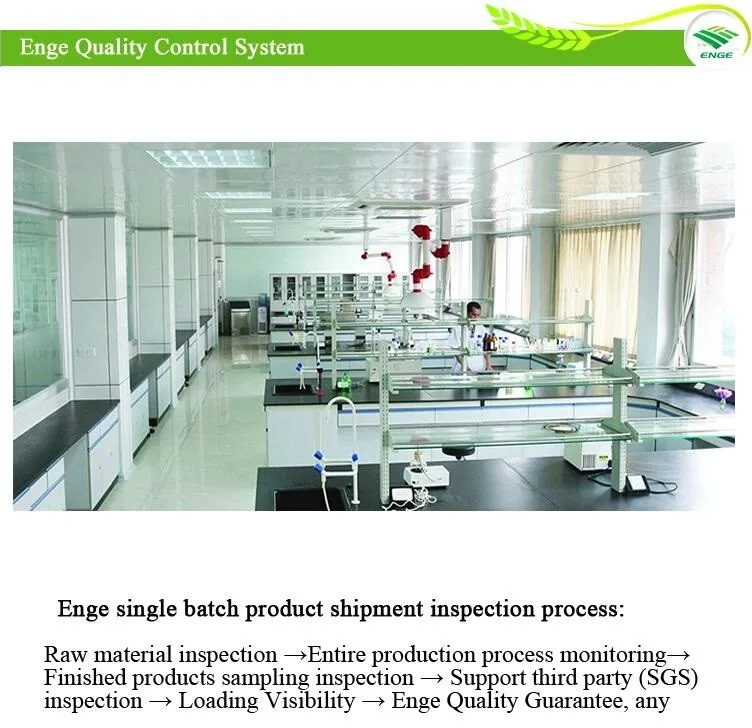 Enge Quality Control System

ENGE

Enge single batch product shipment inspection process:

Raw material inspection →Entire production process monitoring→ Finished products sampling inspection → Support third party (SGS) inspection → Loading Visibility → Enge Quality Guarantee, any